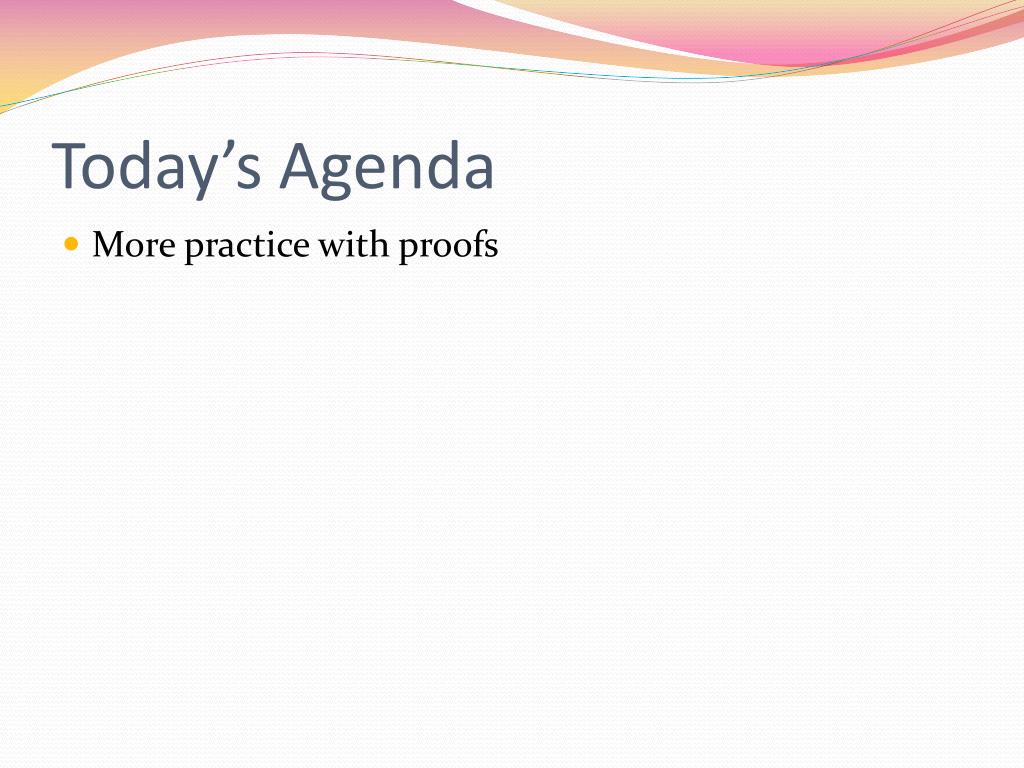 Today’s Agenda

More practice with proofs